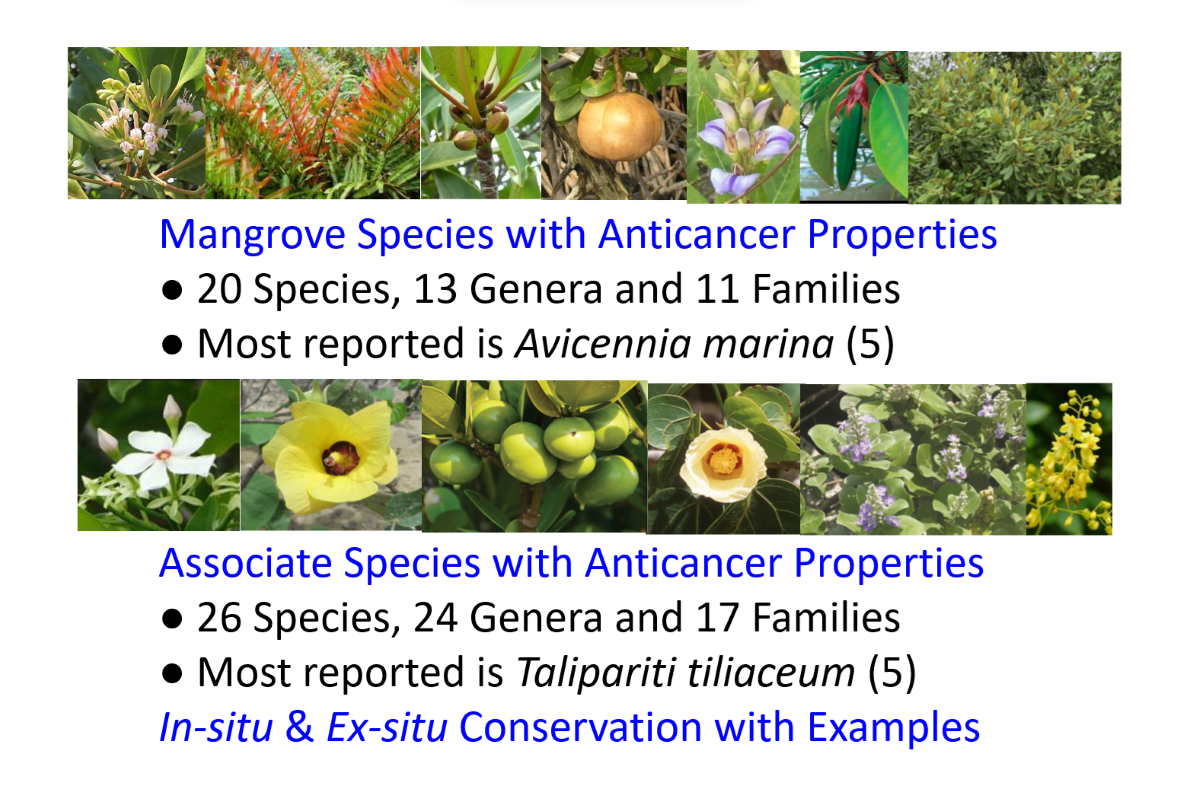 Mangrove Species with Anticancer Properties

● 20 Species, 13 Genera and 11 Families

● Most reported is Avicennia marina (5)

Associate Species with Anticancer Properties

● 26 Species, 24 Genera and 17 Families

● Most reported is Talipariti tiliaceum (5)

In-situ & Ex-situ Conservation with Examples